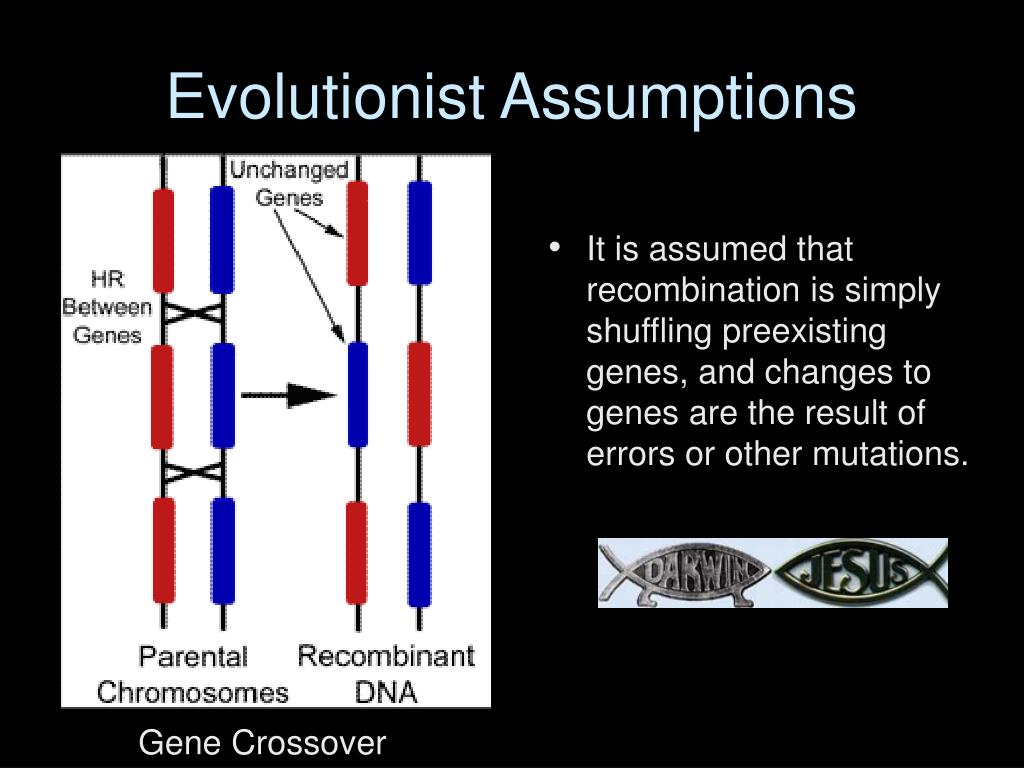 Evolutionist Assumptions

Unchanged Genes

HR Between Genes

Parental Chromosomes

Recombinant DNA

Gene Crossover

• It is assumed that recombination is simply shuffling preexisting genes, and changes to genes are the result of errors or other mutations.

DARWIN

JESUS